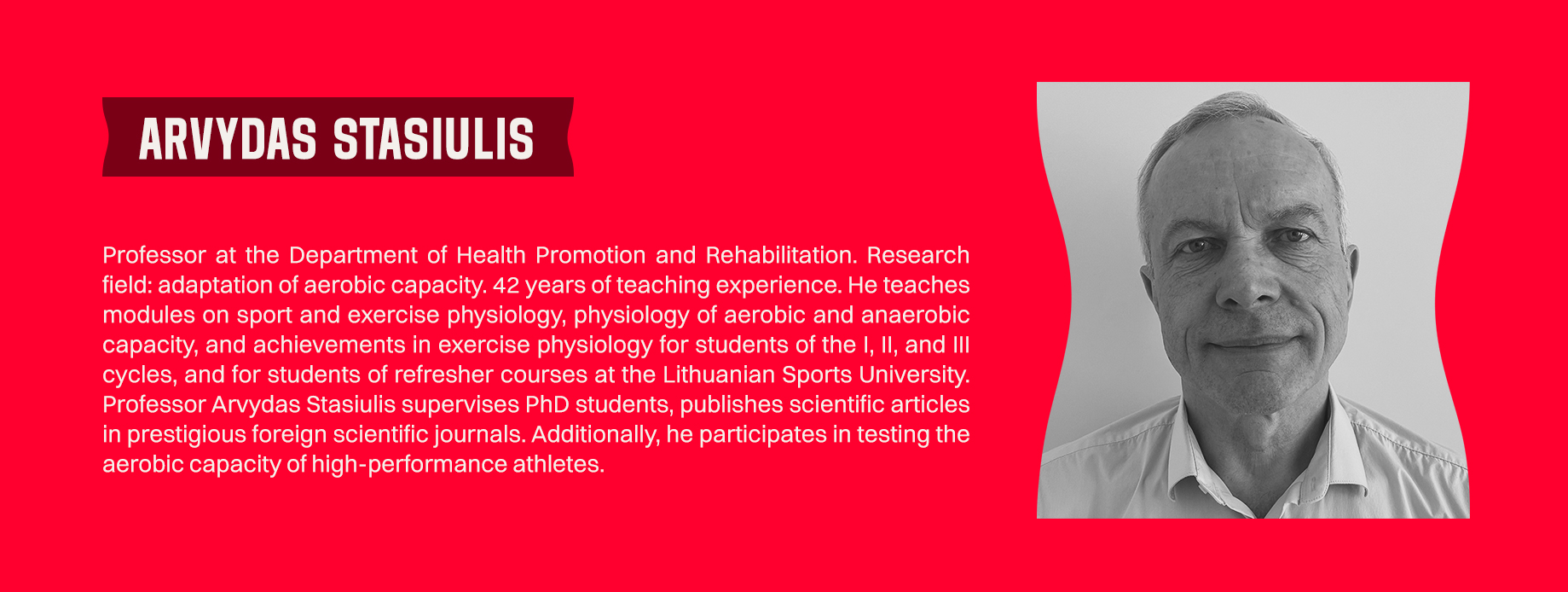 ARVYDAS STASIULIS

Professor at the Department of Health Promotion and Rehabilitation. Research field: adaptation of aerobic capacity. 42 years of teaching experience. He teaches modules on sport and exercise physiology, physiology of aerobic and anaerobic capacity, and achievements in exercise physiology for students of the I, II, and III cycles, and for students of refresher courses at the Lithuanian Sports University. Professor Arvydas Stasiulis supervises PhD students, publishes scientific articles in prestigious foreign scientific journals. Additionally, he participates in testing the aerobic capacity of high-performance athletes.